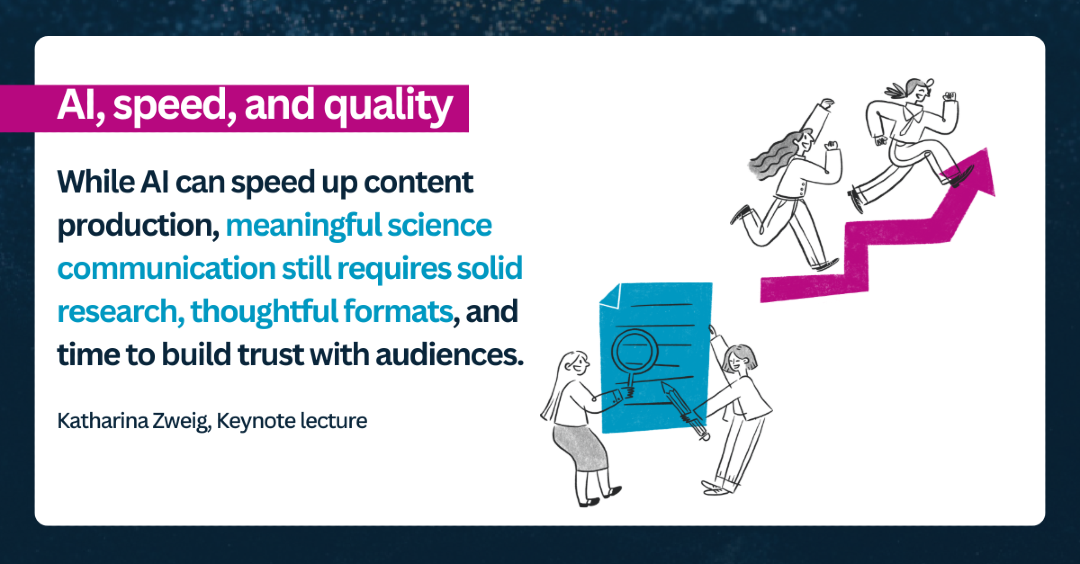 AI, speed, and quality

While AI can speed up content production, meaningful science communication still requires solid research, thoughtful formats, and time to build trust with audiences.

Katharina Zweig, Keynote lecture